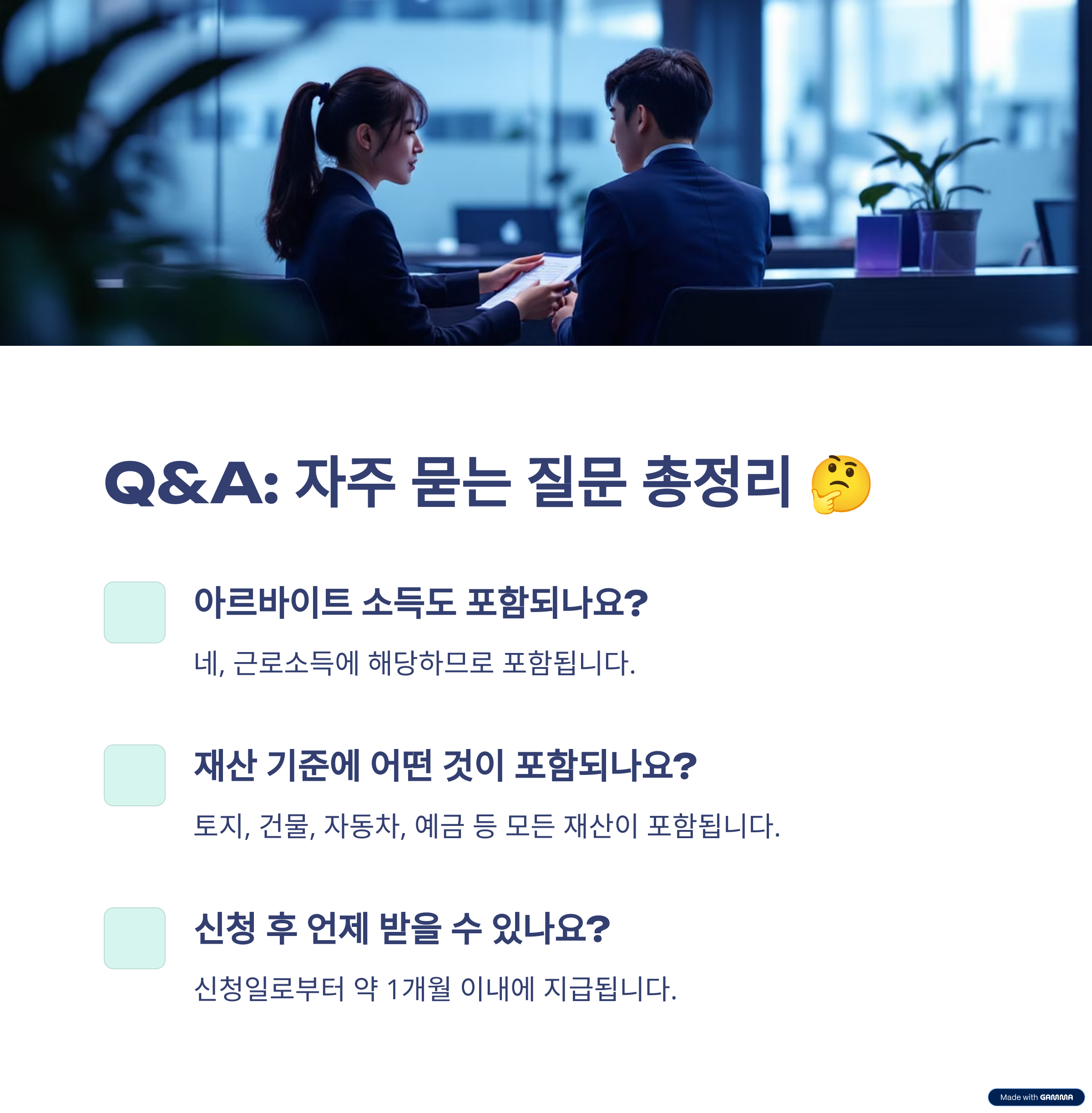 Q&A: 자주 묻는 질문 총정리 🤔

아르바이트 소득도 포함되나요?

네, 근로소득에 해당하므로 포함됩니다.

재산 기준에 어떤 것이 포함되나요?

토지, 건물, 자동차, 예금 등 모든 재산이 포함됩니다.

신청 후 언제 받을 수 있나요?

신청일로부터 약 1개월 이내에 지급됩니다.

Made with GAMMA